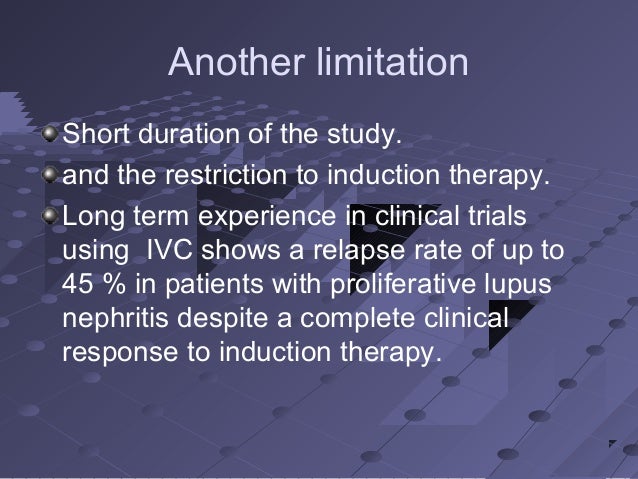 Another limitation

Short duration of the study.

and the restriction to induction therapy.

Long term experience in clinical trials using  IVC shows a relapse rate of up to 45 % in patients with proliferative lupus nephritis despite a complete clinical response to induction therapy.